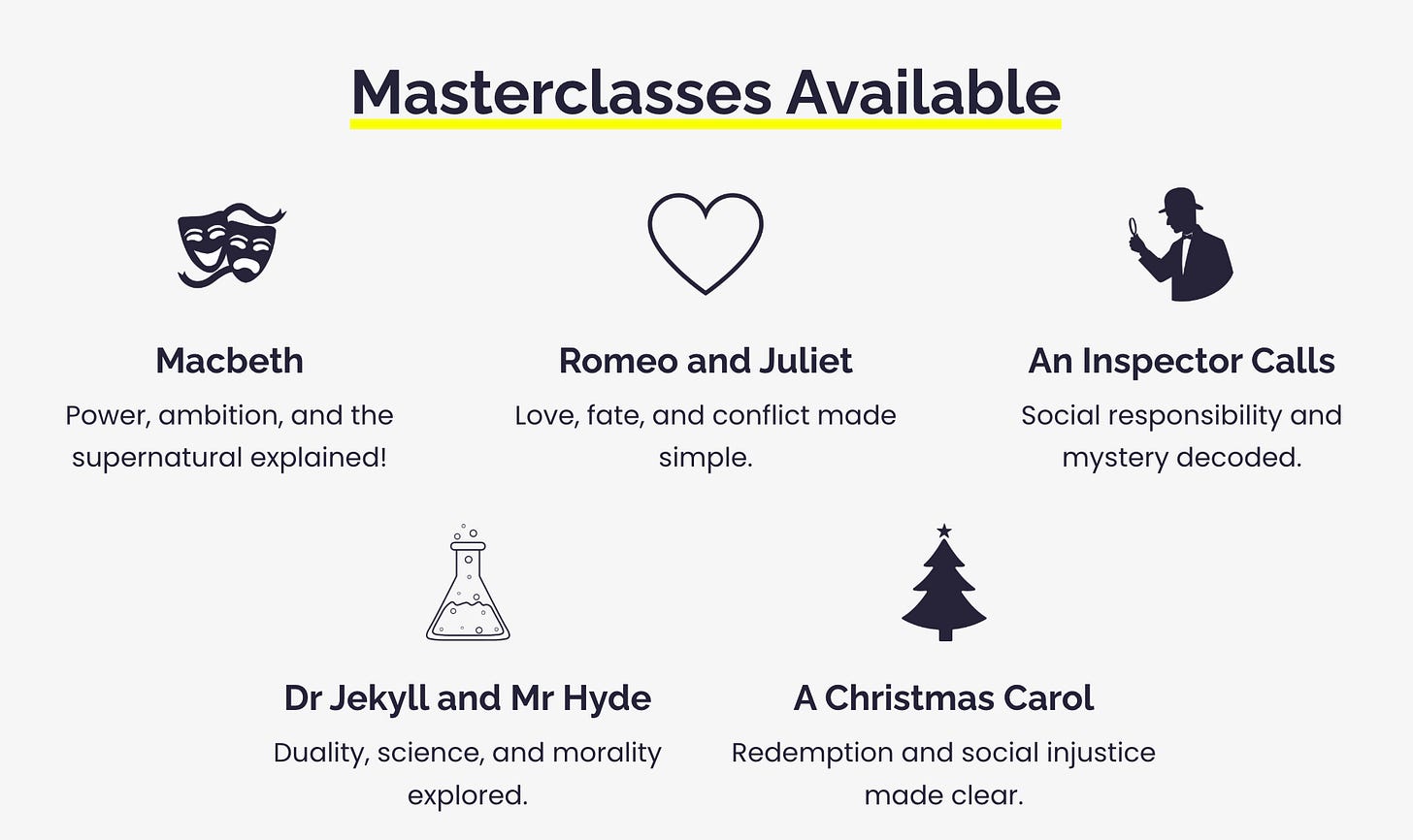 Masterclasses Available

Macbeth

Power, ambition, and the supernatural explained!

Romeo and Juliet

Love, fate, and conflict made simple.

An Inspector Calls

Social responsibility and mystery decoded.

Dr Jekyll and Mr Hyde

Duality, science, and morality explored.

A Christmas Carol

Redemption and social injustice made clear.